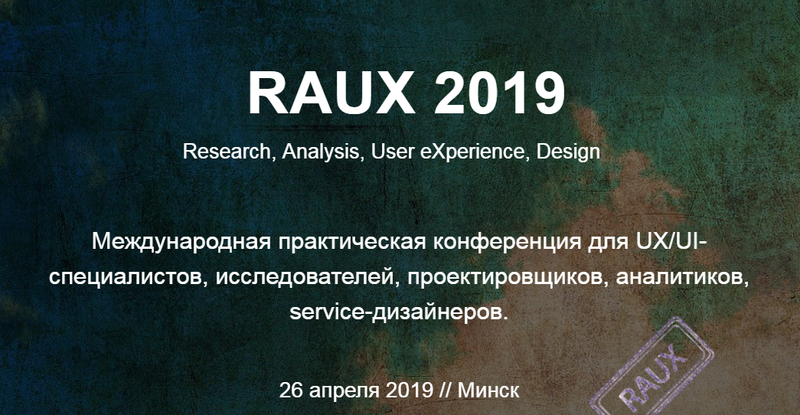 RAUX 2019

Research, Analysis, User eXperience, Design

Международная практическая конференция для UX/UI-специалистов, исследователей, проектировщиков, аналитиков, service-дизайнеров.

26 апреля 2019 // Минск

RAUX